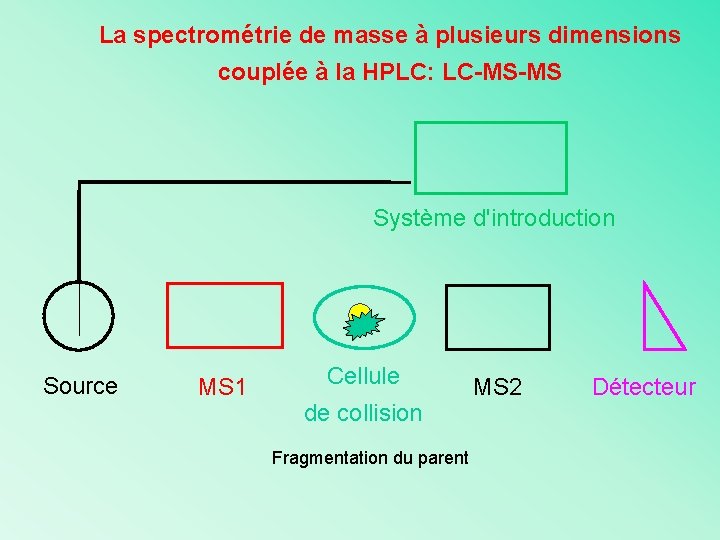 La spectrométrie de masse à plusieurs dimensions couplée à la HPLC: LC-MS-MS

Système d'introduction

Source

MS1

Cellule de collision

MS2

Détecteur

Fragmentation du parent